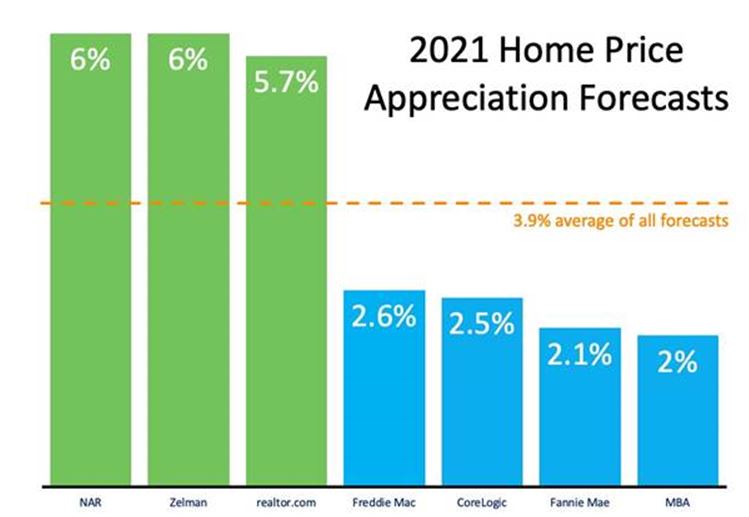 2021 Home Price Appreciation Forecasts

6%
6%
5.7%

3.9% average of all forecasts

2.6%
2.5%
2.1%
2%

NAR
Zelman
realtor.com
Freddie Mac
CoreLogic
Fannie Mae
MBA